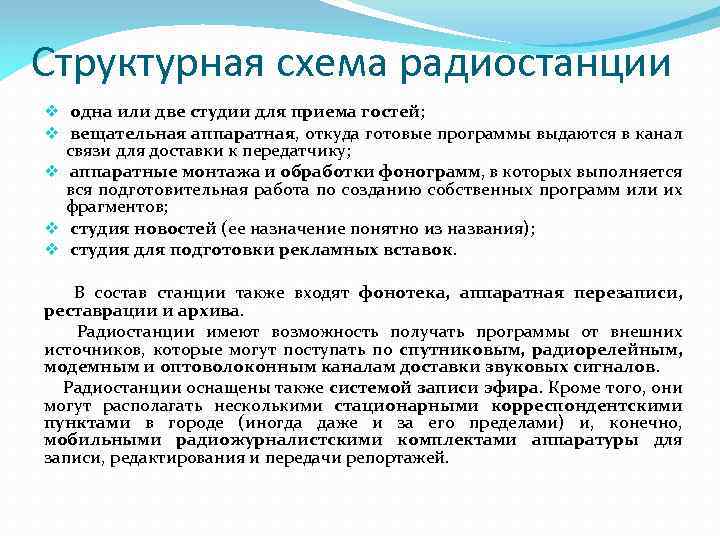 Структурная схема радиостанции

❖ одна или две студии для приема гостей;
❖ вещательная аппаратная, откуда готовые программы выдаются в канал связи для доставки к передатчику;
❖ аппаратные монтажа и обработки фонограмм, в которых выполняется вся подготовительная работа по созданию собственных программ или их фрагментов;
❖ студия новостей (ее назначение понятно из названия);
❖ студия для подготовки рекламных вставок.

В состав станции также входят фонотека, аппаратная перезаписи, реставрации и архива.

Радиостанции имеют возможность получать программы от внешних источников, которые могут поступать по спутниковым, радиорелейным, модемным и оптоволоконным каналам доставки звуковых сигналов.

Радиостанции оснащены также системой записи эфира. Кроме того, они могут располагать несколькими стационарными корреспондентскими пунктами в городе (иногда даже и за его пределами) и, конечно, мобильными радиожурналистскими комплектами аппаратуры для записи, редактирования и передачи репортажей.